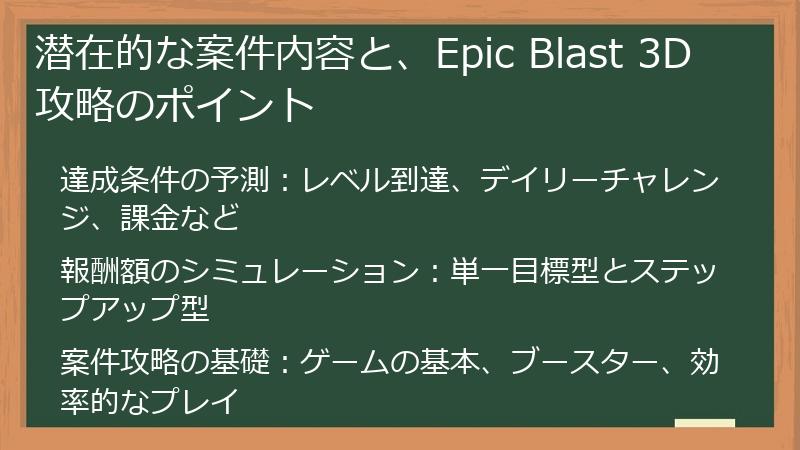 潜在的な案件内容と、Epic Blast 3D 攻略のポイント

達成条件の予測：レベル到達、デイリーチャレンジ、課金など

報酬額のシミュレーション：単一目標型とステップアップ型

案件攻略の基礎：ゲームの基本、ブースター、効率的なプレイ